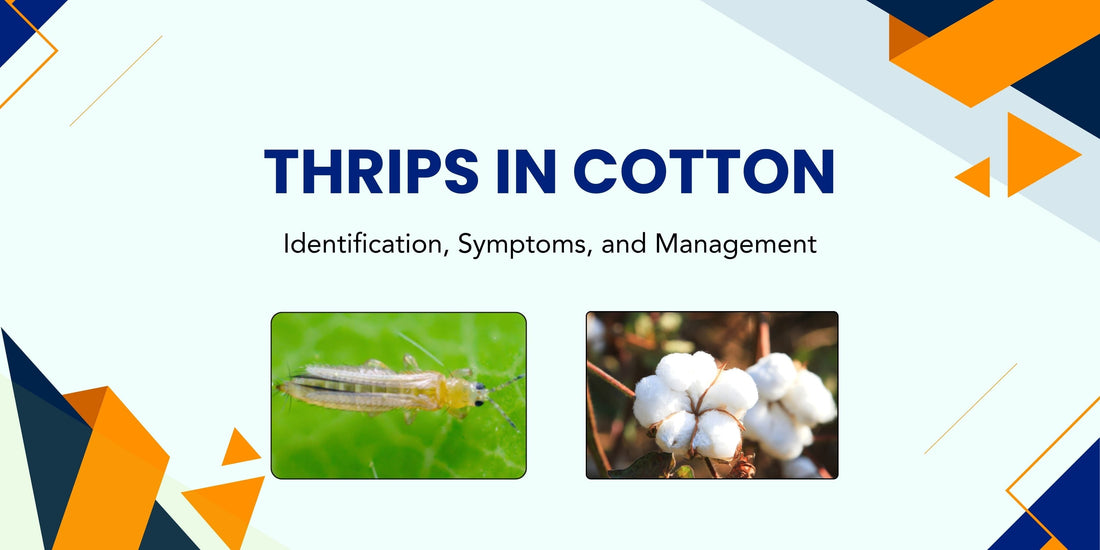 THRIPS IN COTTON

Identification, Symptoms, and Management